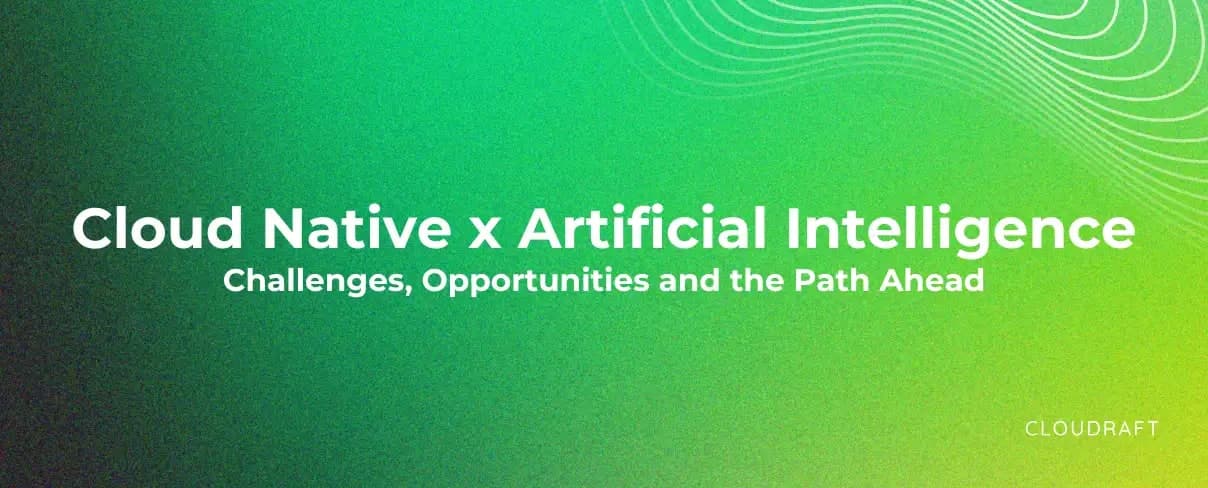 Cloud Native x Artificial Intelligence
Challenges, Opportunities and the Path Ahead

CLOUDRAFT